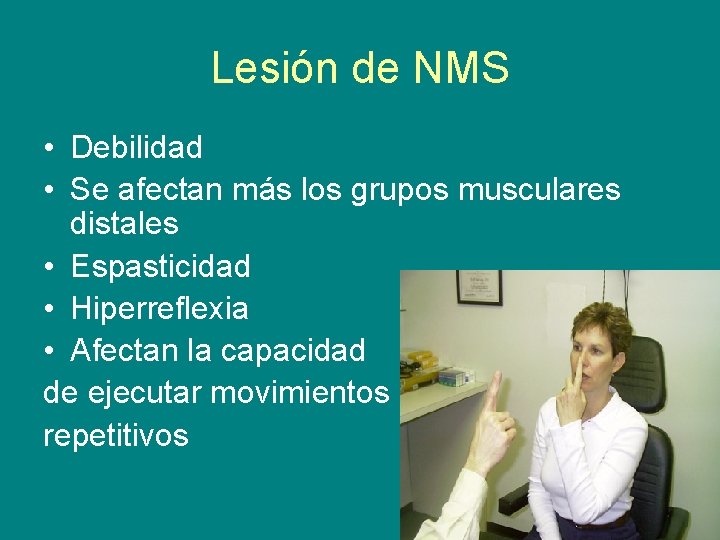 Lesión de NMS

• Debilidad
• Se afectan más los grupos musculares distales
• Espasticidad
• Hiperreflexia
• Afectan la capacidad
de ejecutar movimientos
repetitivos